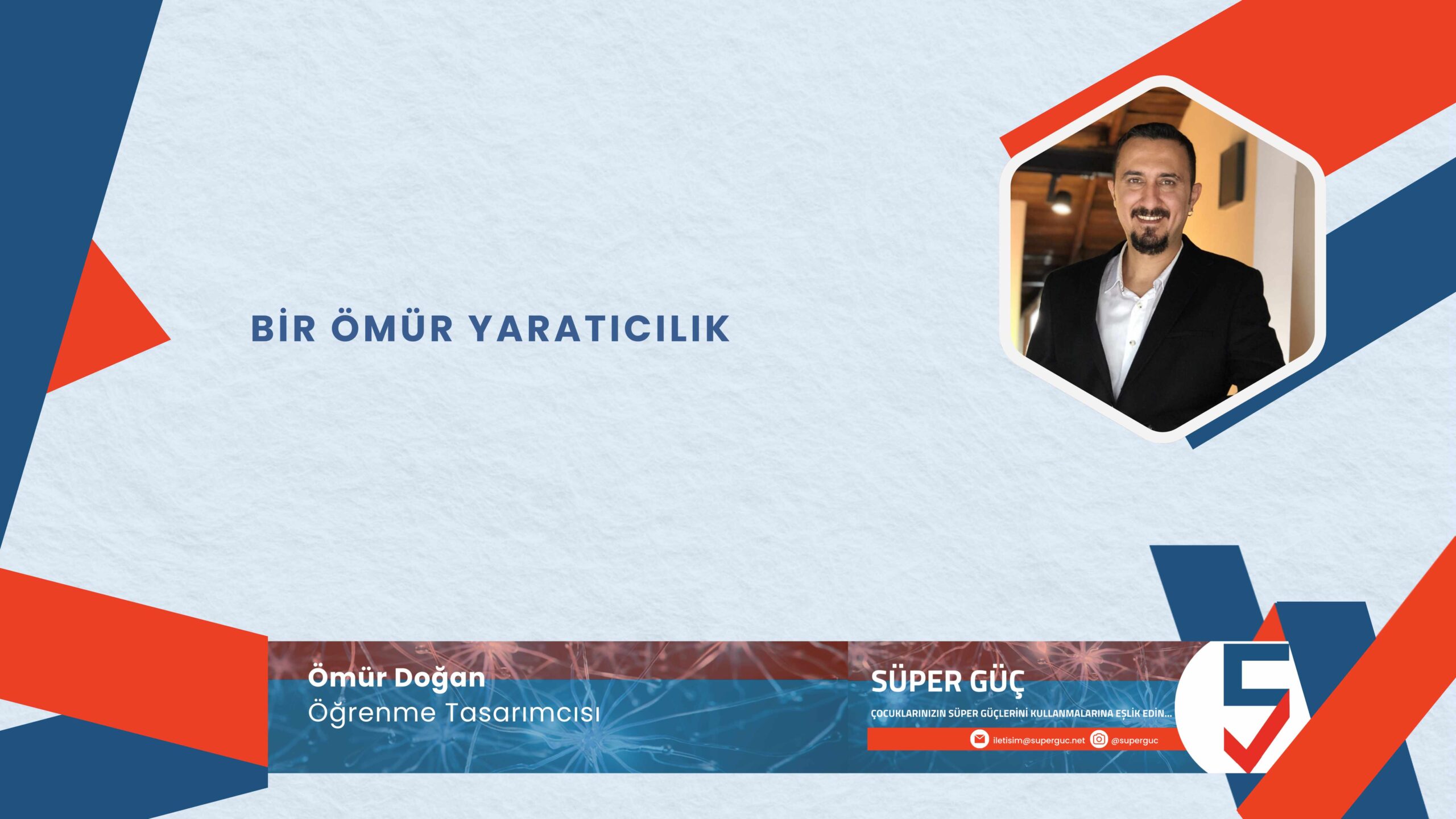 BİR ÖMÜR YARATICILIK

Ömür Doğan
Öğrenme Tasarımcısı

SÜPER GÜÇ
ÇOCUKLARINIZIN SÜPER GÜÇLERİNİ KULLANMALARINA EŞLİK EDİN...
iletisim@superguc.net @superguc